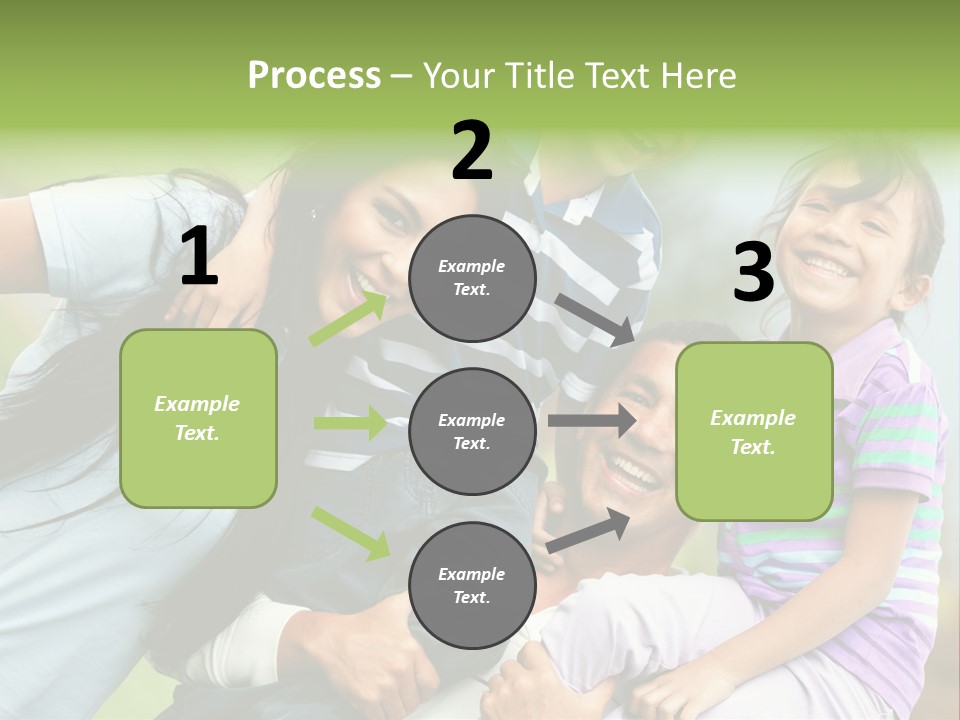 Process – Your Title Text Here

1

Example Text.

2

Example Text.

Example Text.

Example Text.

3

Example Text.